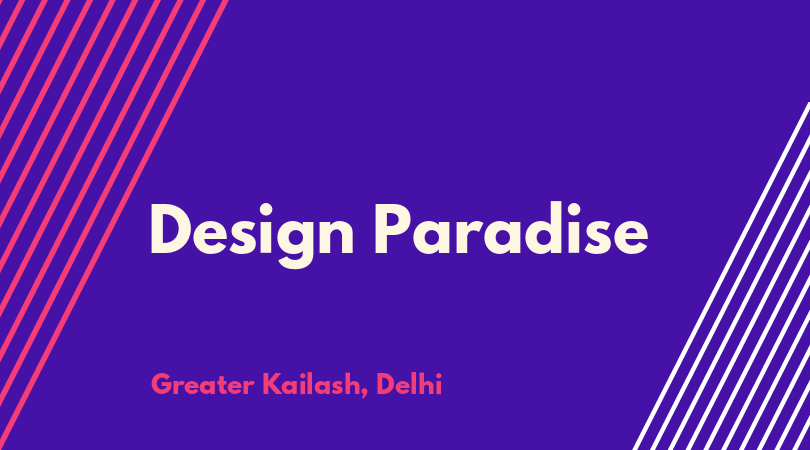 Design Paradise

Greater Kailash, Delhi